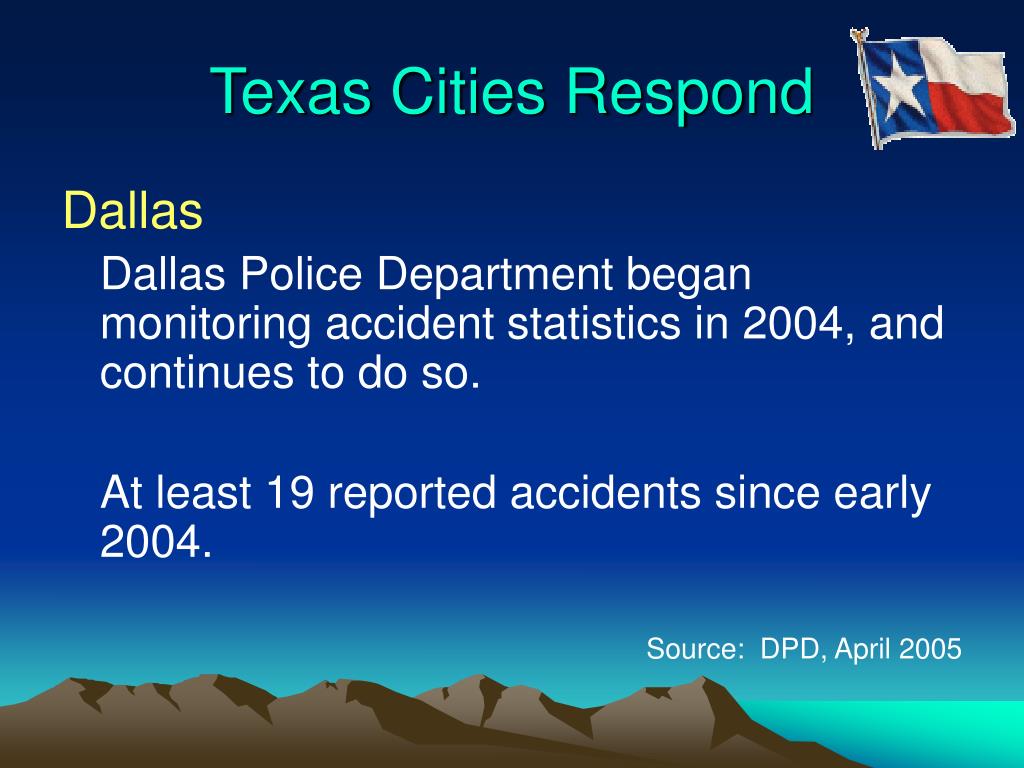 Texas Cities Respond

Dallas

Dallas Police Department began monitoring accident statistics in 2004, and continues to do so.

At least 19 reported accidents since early 2004.

Source: DPD, April 2005